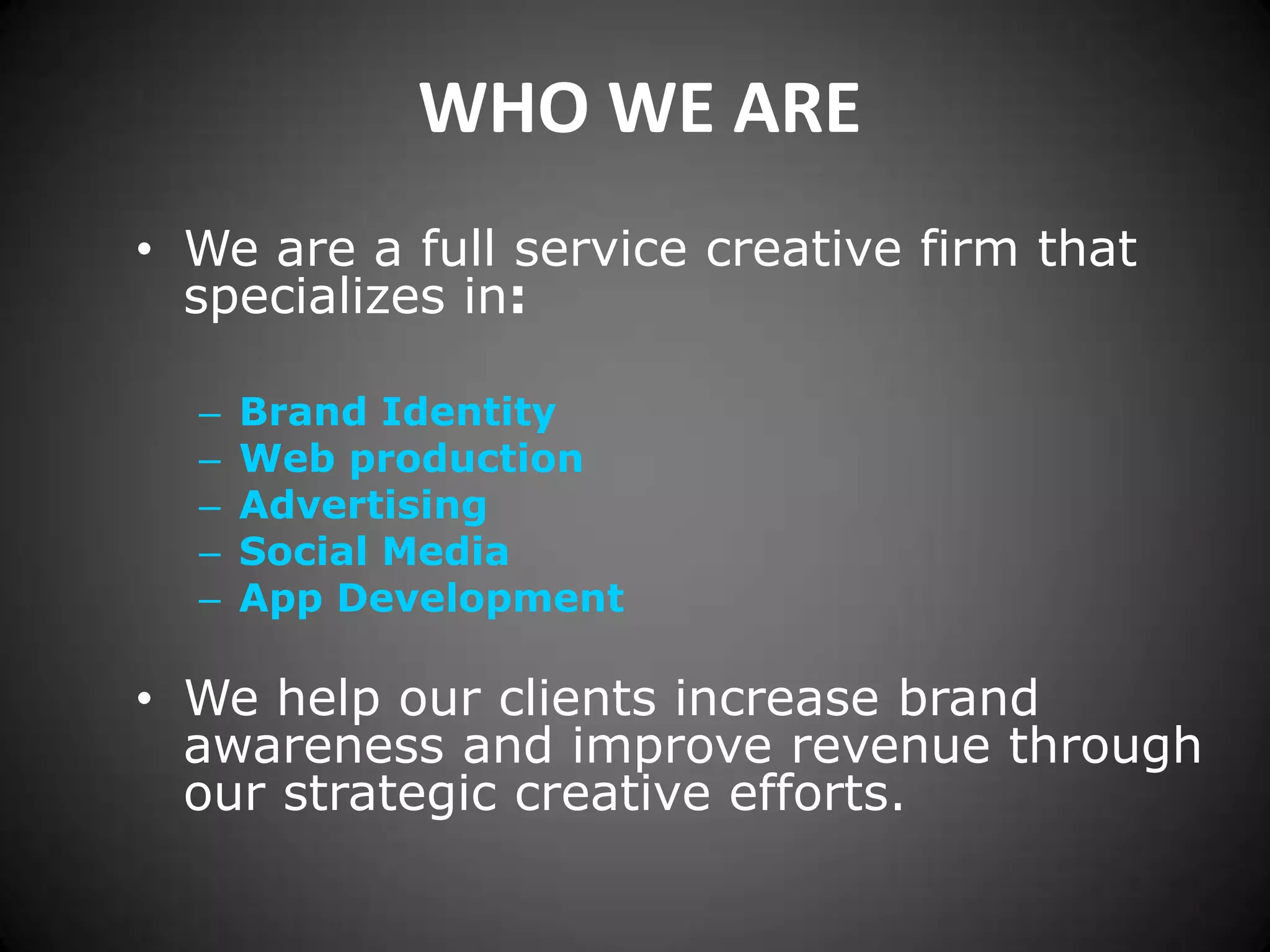 WHO WE ARE

• We are a full service creative firm that specializes in:

– Brand Identity
– Web production
– Advertising
– Social Media
– App Development

• We help our clients increase brand awareness and improve revenue through our strategic creative efforts.